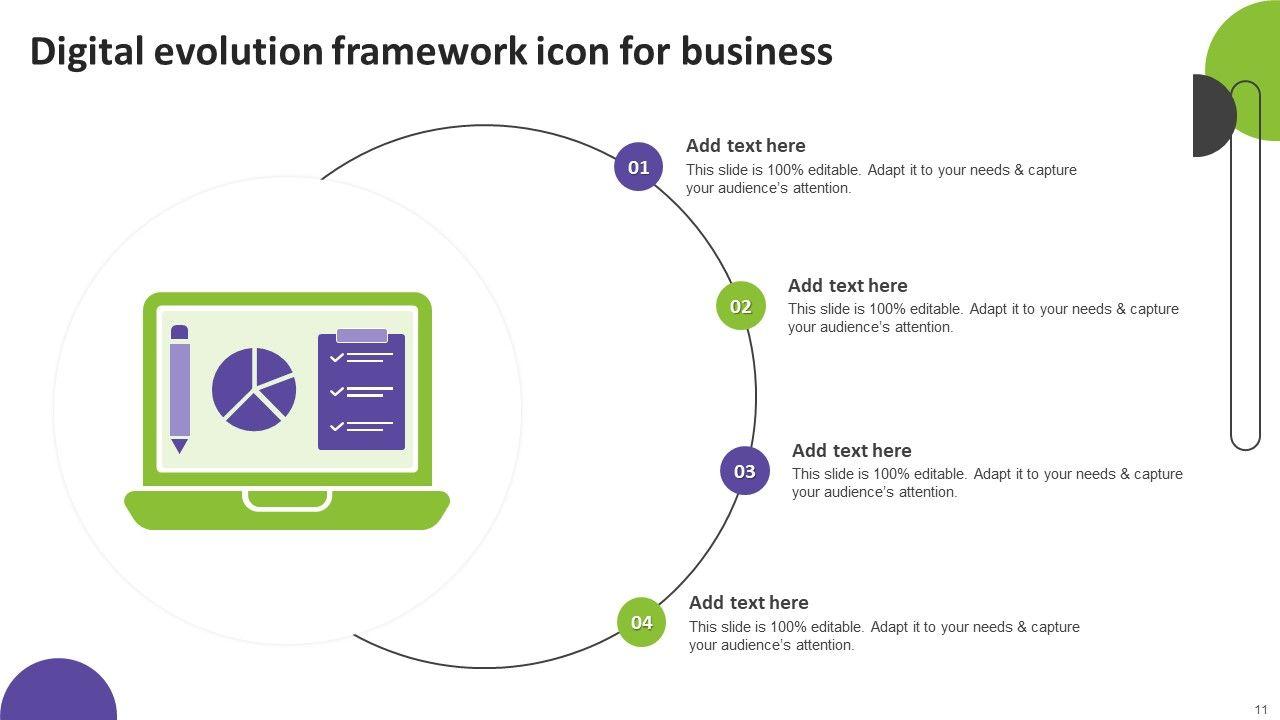 Digital evolution framework icon for business

01
Add text here
This slide is 100% editable. Adapt it to your needs & capture your audience's attention.

02
Add text here
This slide is 100% editable. Adapt it to your needs & capture your audience's attention.

03
Add text here
This slide is 100% editable. Adapt it to your needs & capture your audience's attention.

04
Add text here
This slide is 100% editable. Adapt it to your needs & capture your audience's attention.

11